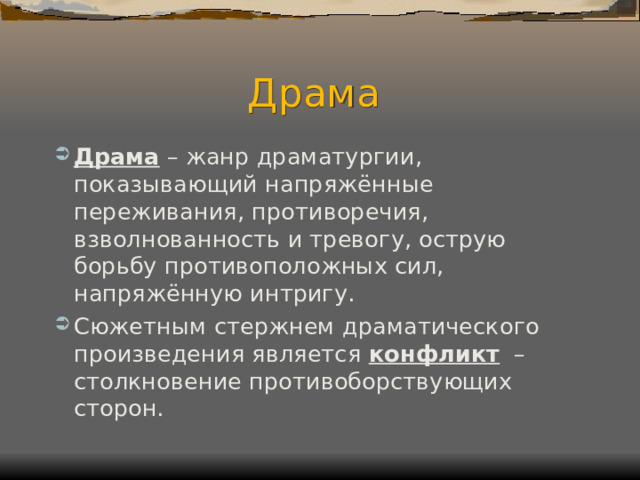 Драма

Драма – жанр драматургии, показывающий напряжённые переживания, противоречия, взволнованность и тревогу, острую борьбу противоположных сил, напряжённую интригу.

Сюжетным стержнем драматического произведения является конфликт – столкновение противоборствующих сторон.